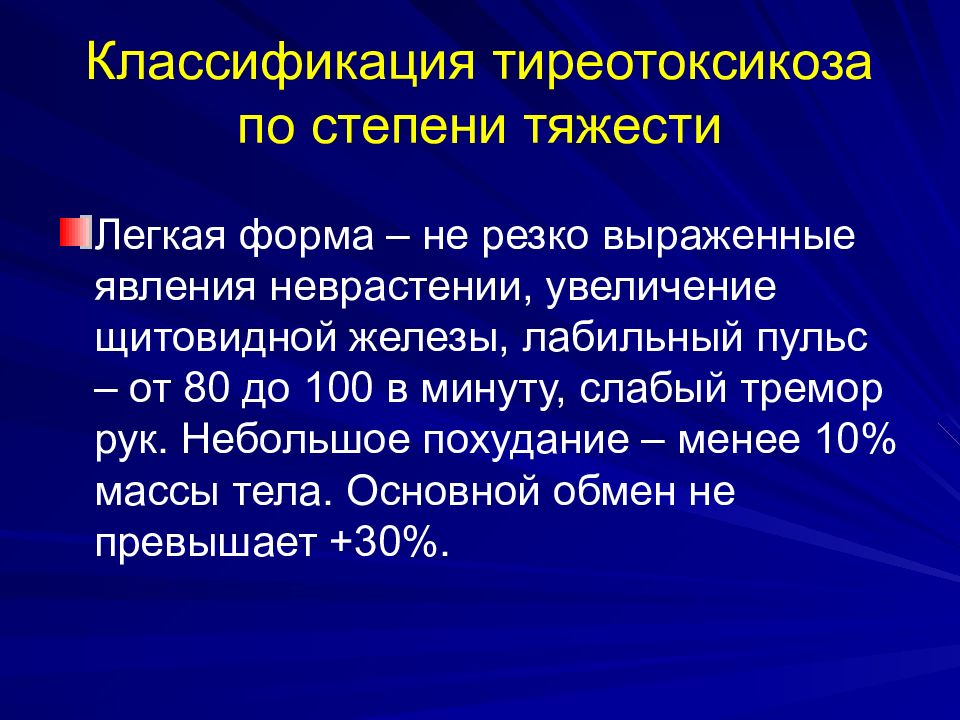 Классификация тиреотоксикоза по степени тяжести

Легкая форма – не резко выраженные явления неврастении, увеличение щитовидной железы, лабильный пульс – от 80 до 100 в минуту, слабый тремор рук. Небольшое похудание – менее 10% массы тела. Основной обмен не превышает +30%.